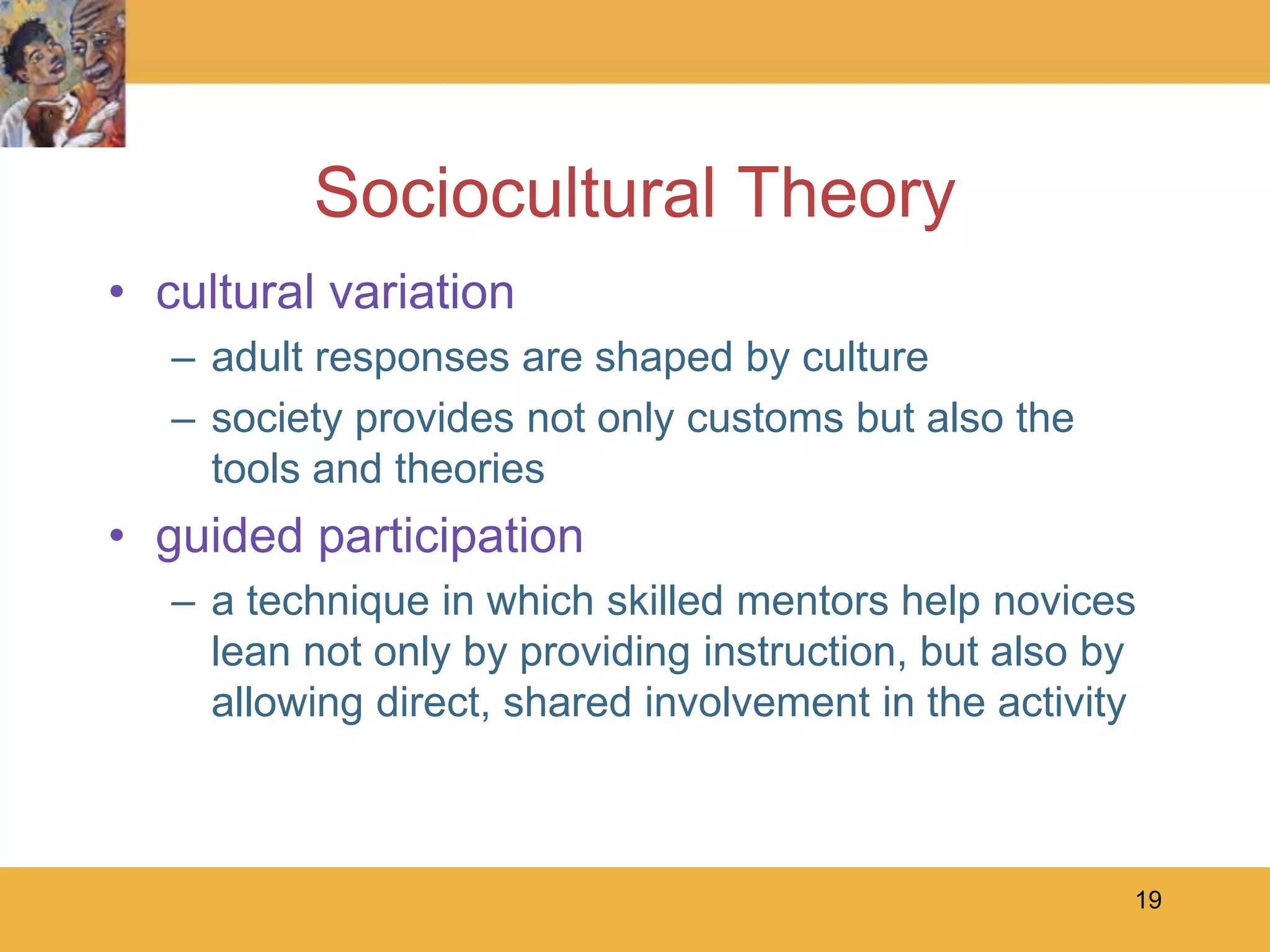 Sociocultural Theory

• cultural variation
– adult responses are shaped by culture
– society provides not only customs but also the tools and theories

• guided participation
– a technique in which skilled mentors help novices lean not only by providing instruction, but also by allowing direct, shared involvement in the activity

19